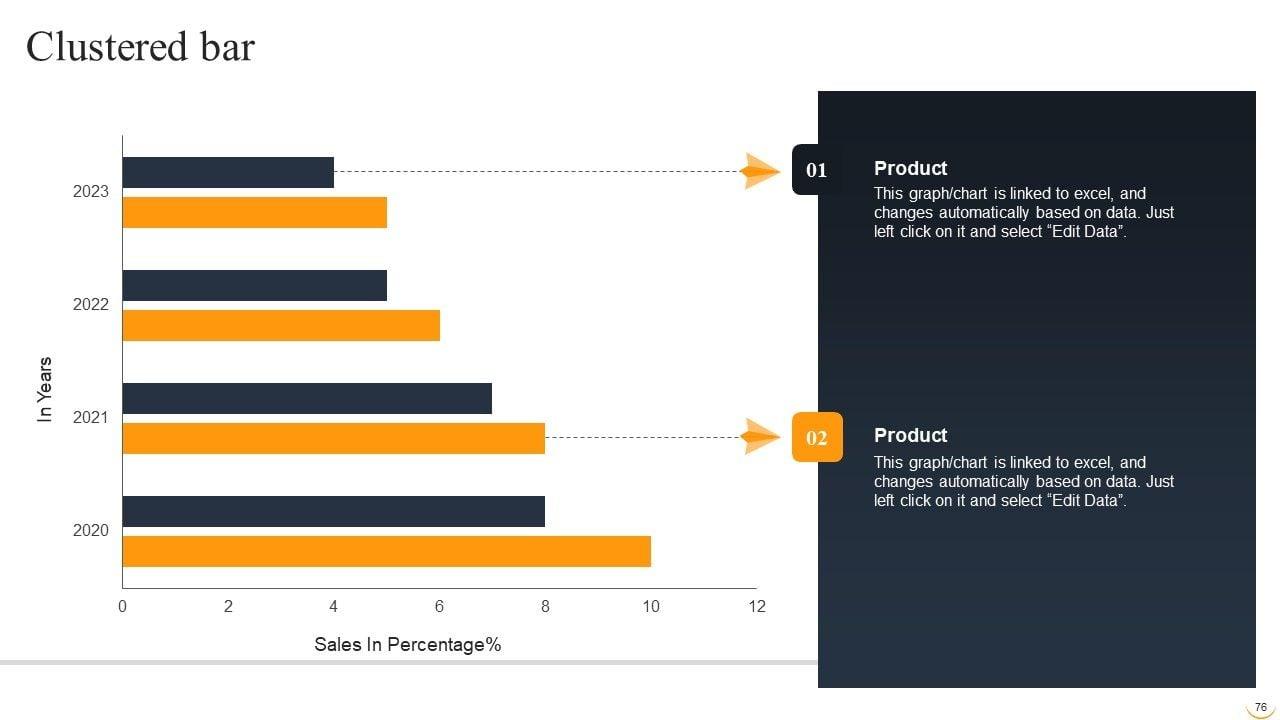 Clustered bar

In Years

2023

2022

2021

2020

0 2 4 6 8 10 12

Sales In Percentage%

01

Product

This graph/chart is linked to excel, and changes automatically based on data. Just left click on it and select “Edit Data”.

02

Product

This graph/chart is linked to excel, and changes automatically based on data. Just left click on it and select “Edit Data”.

76